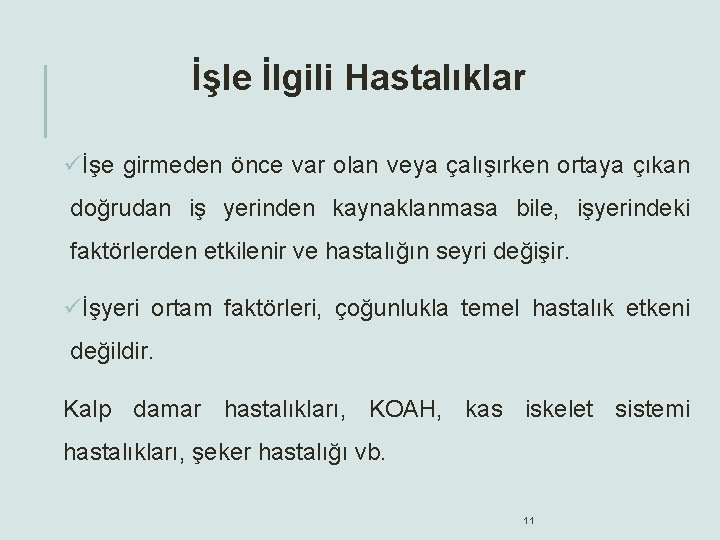 İşle İlgili Hastalıklar

✓İşe girmeden önce var olan veya çalışırken ortaya çıkan doğrudan iş yerinden kaynaklanmasa bile, işyerindeki faktörlerden etkilenir ve hastalığın seyri değişir.

✓İşyeri ortam faktörleri, çoğunlukla temel hastalık etkeni değildir.

Kalp damar hastalıkları, KOAH, kas iskelet sistemi hastalıkları, şeker hastalığı vb.

11